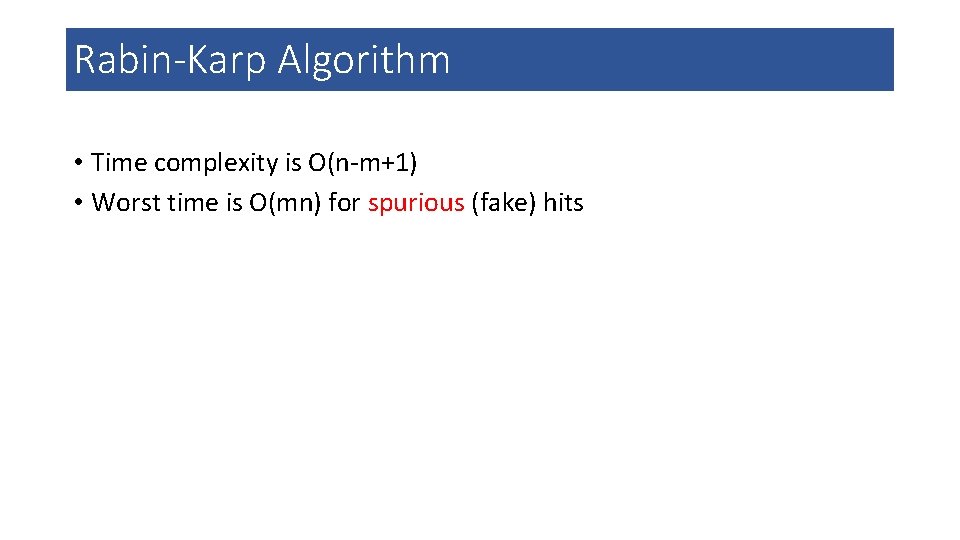 Rabin-Karp Algorithm

• Time complexity is O(n-m+1)
• Worst time is O(mn) for spurious (fake) hits